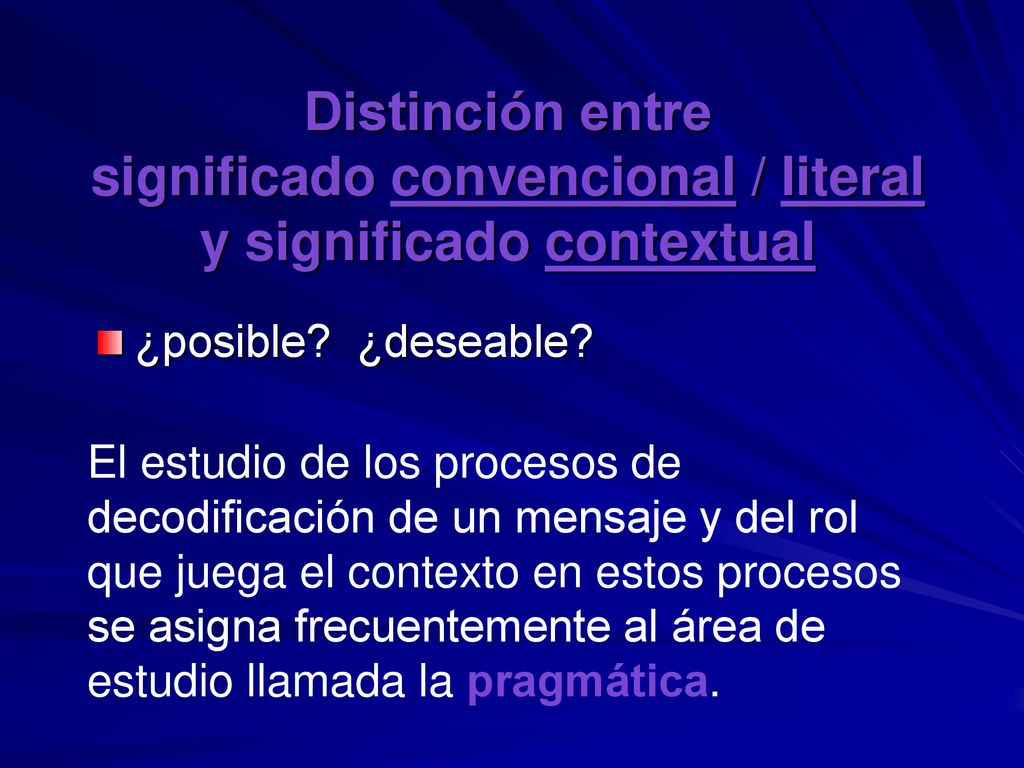 Distinción entre significado convencional / literal y significado contextual

¿posible? ¿deseable?

El estudio de los procesos de decodificación de un mensaje y del rol que juega el contexto en estos procesos se asigna frecuentemente al área de estudio llamada la pragmática.